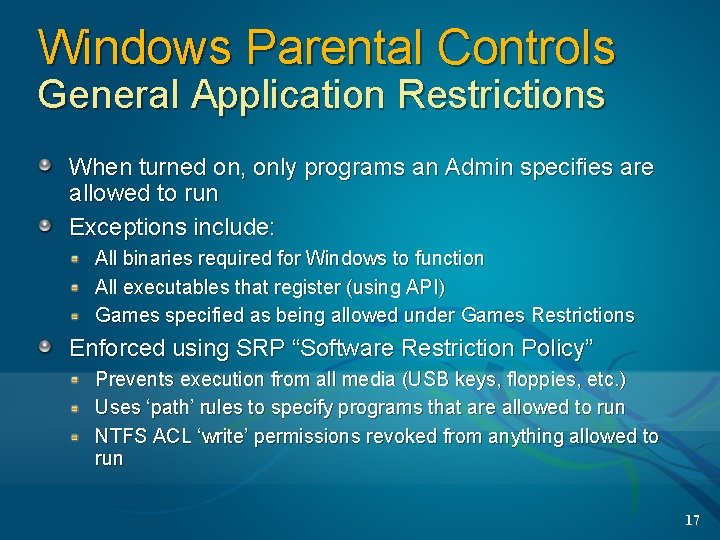 Windows Parental Controls
General Application Restrictions

When turned on, only programs an Admin specifies are allowed to run

Exceptions include:

All binaries required for Windows to function

All executables that register (using API)

Games specified as being allowed under Games Restrictions

Enforced using SRP “Software Restriction Policy”

Prevents execution from all media (USB keys, floppies, etc.)

Uses ‘path’ rules to specify programs that are allowed to run

NTFS ACL ‘write’ permissions revoked from anything allowed to run

17